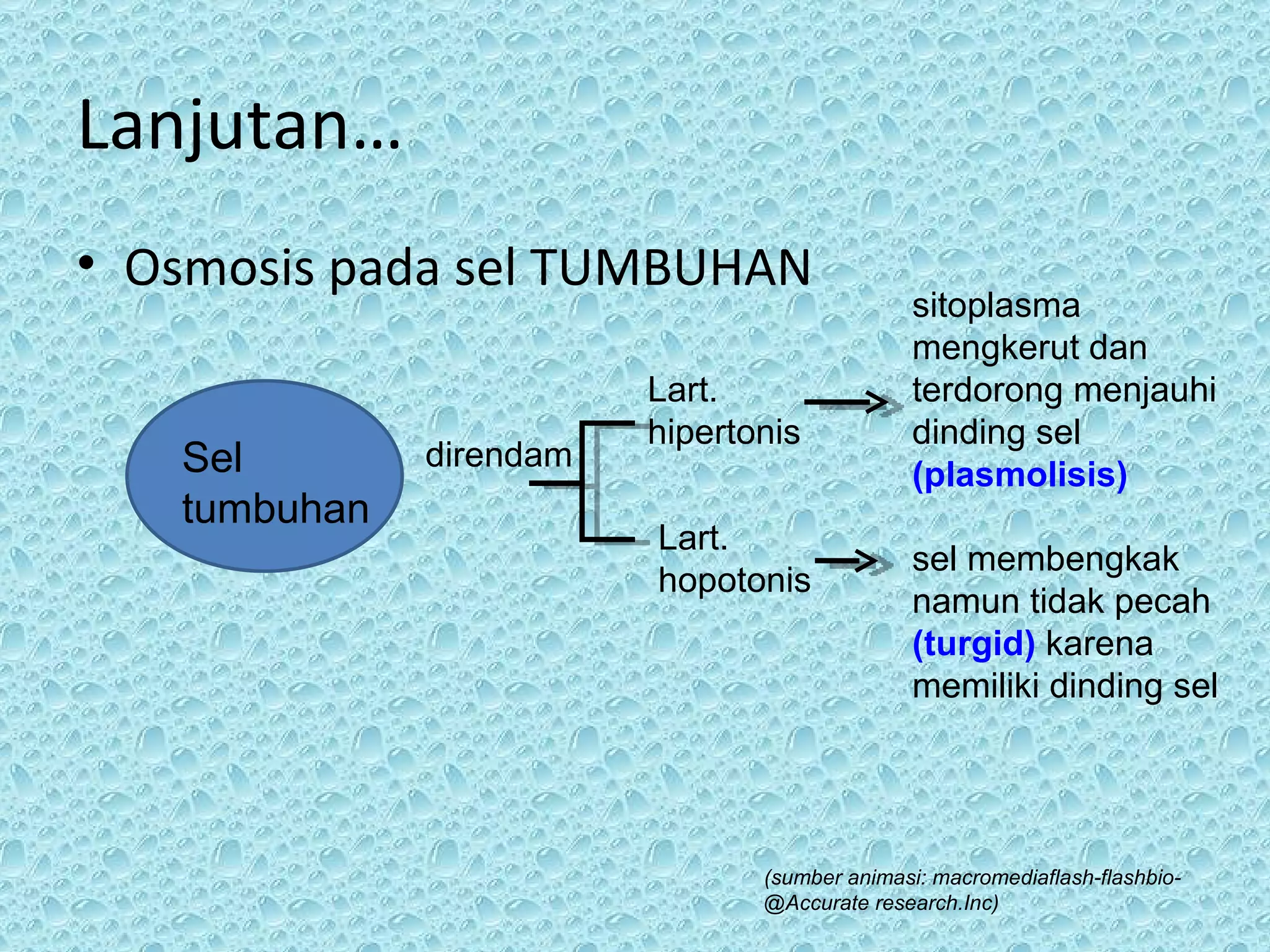 Lanjutan...

• Osmosis pada sel TUMBUHAN

Sel tumbuhan

direndam

Lart. hipertonis

sitoplasma mengkerut dan terdorong menjauhi dinding sel (plasmolisis)

Lart. hopotonis

sel membengkak namun tidak pecah (turgid) karena memiliki dinding sel

(sumber animasi: macromediaflash-flashbio-@Accurate research.Inc)